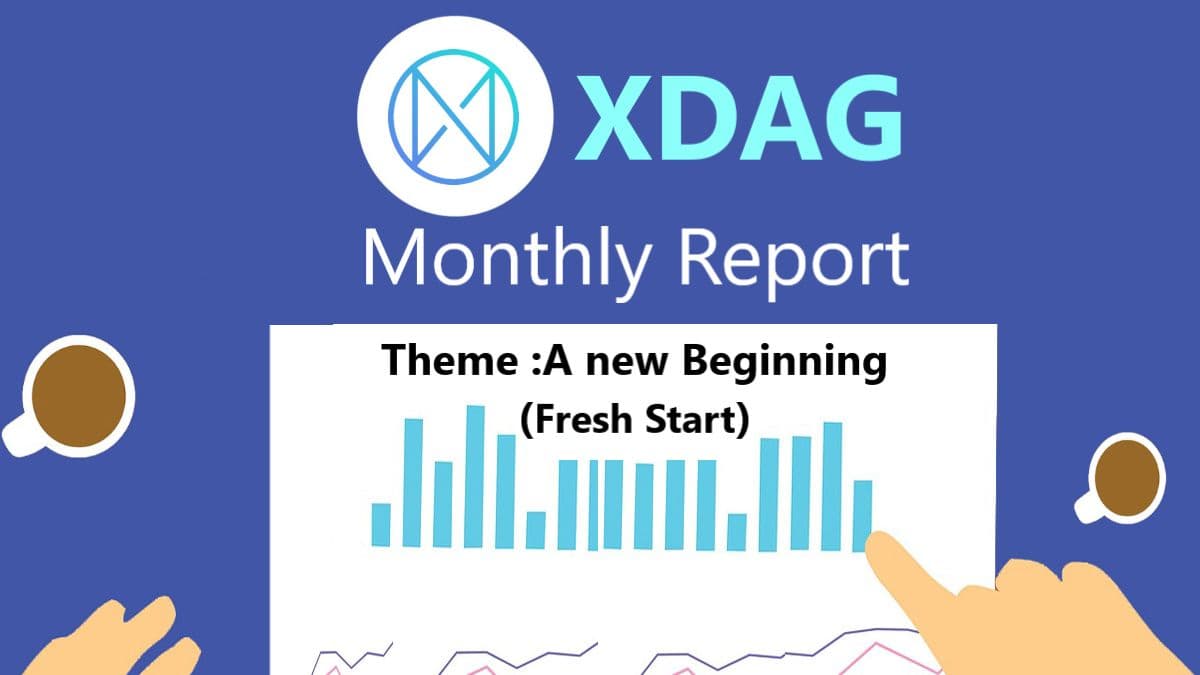 XDAG

Monthly Report

Theme :A new Beginning
(Fresh Start)